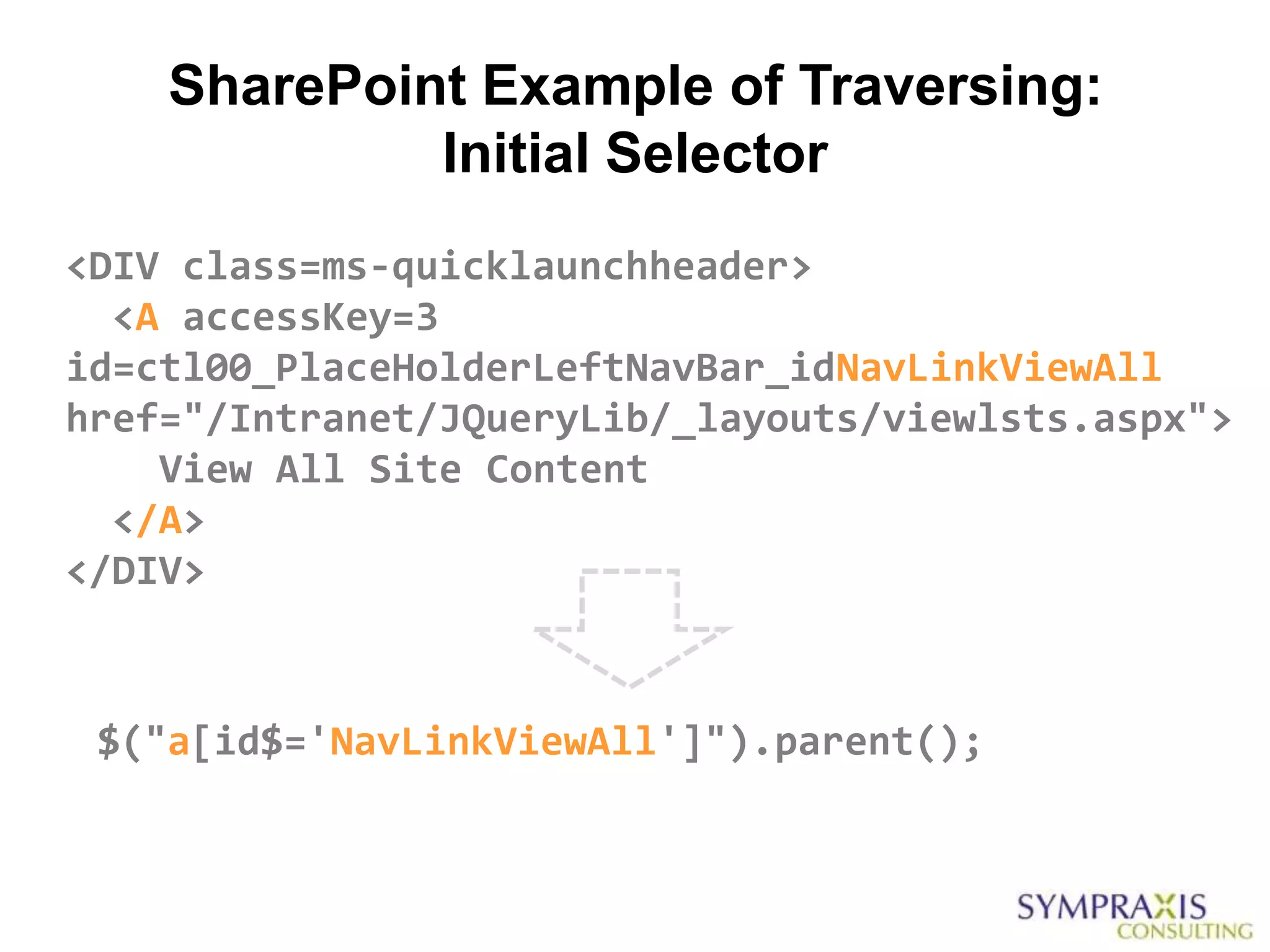 SharePoint Example of Traversing: Initial Selector

<DIV class=ms-quicklaunchheader>
<A accessKey=3 id=ctl00_PlaceHolderLeftNavBar_idNavLinkViewAll href="/Intranet/JQueryLib/_layouts/viewlsts.aspx">
View All Site Content
</A>
</DIV>

$("a[id$='NavLinkViewAll']").parent();

SYMPRAXIS CONSULTING